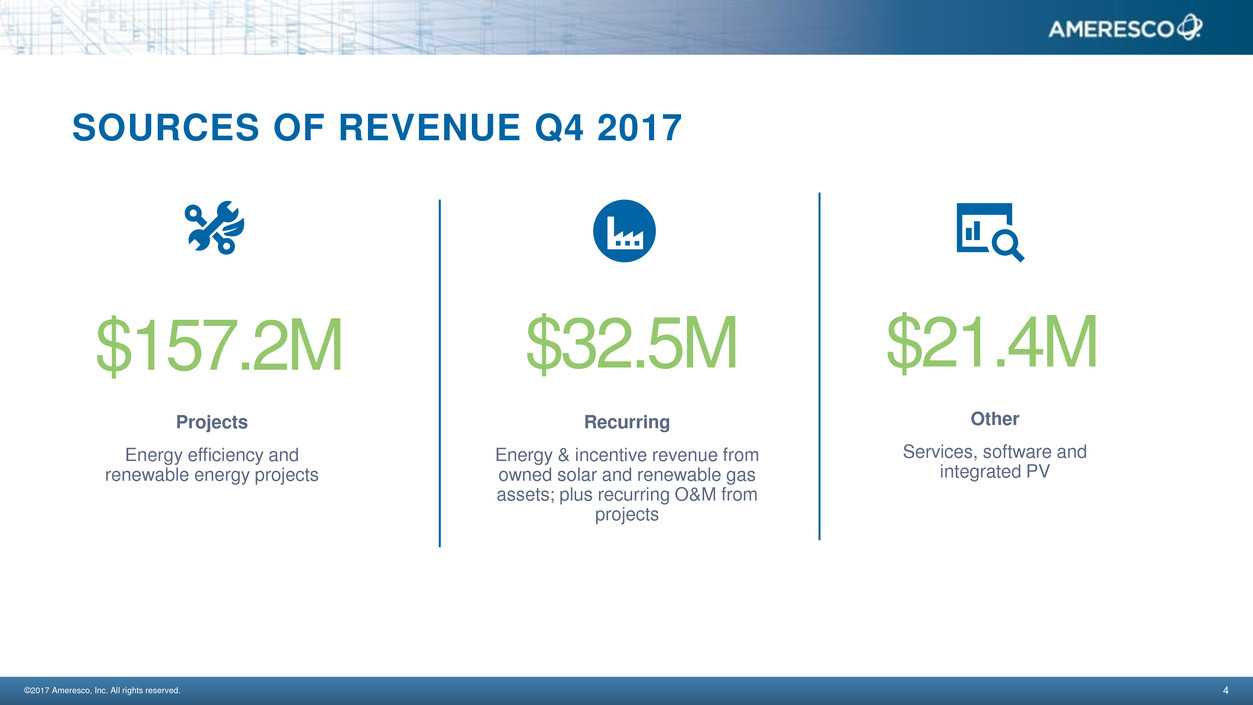 AMERESCO

SOURCES OF REVENUE Q4 2017

$157.2M

Projects

Energy efficiency and renewable energy projects

$32.5M

Recurring

Energy & incentive revenue from owned solar and renewable gas assets; plus recurring O&M from projects

$21.4M

Other

Services, software and integrated PV

©2017 Ameresco, Inc. All rights reserved.

4